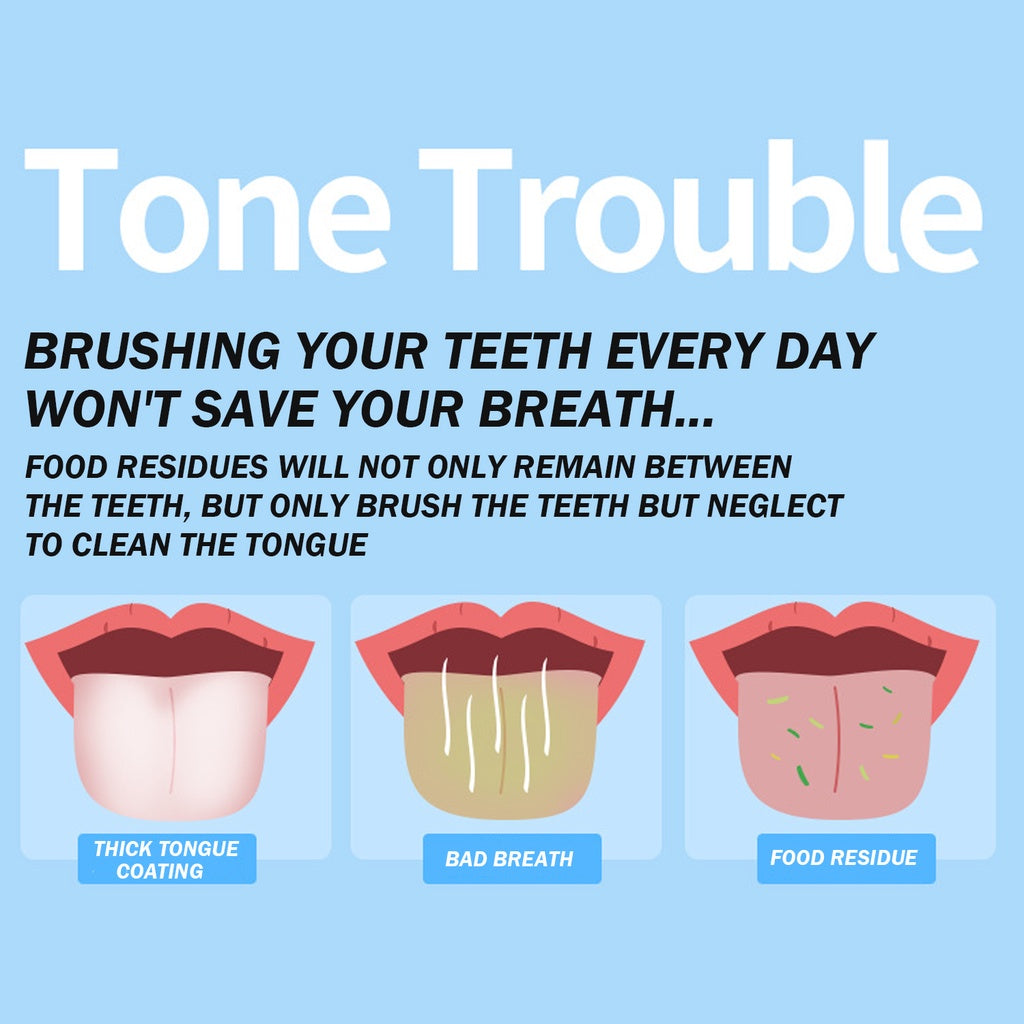 Tone Trouble

BRUSHING YOUR TEETH EVERY DAY WON'T SAVE YOUR BREATH...

FOOD RESIDUES WILL NOT ONLY REMAIN BETWEEN THE TEETH, BUT ONLY BRUSH THE TEETH BUT NEGLECT TO CLEAN THE TONGUE

THICK TONGUE COATING

BAD BREATH

FOOD RESIDUE